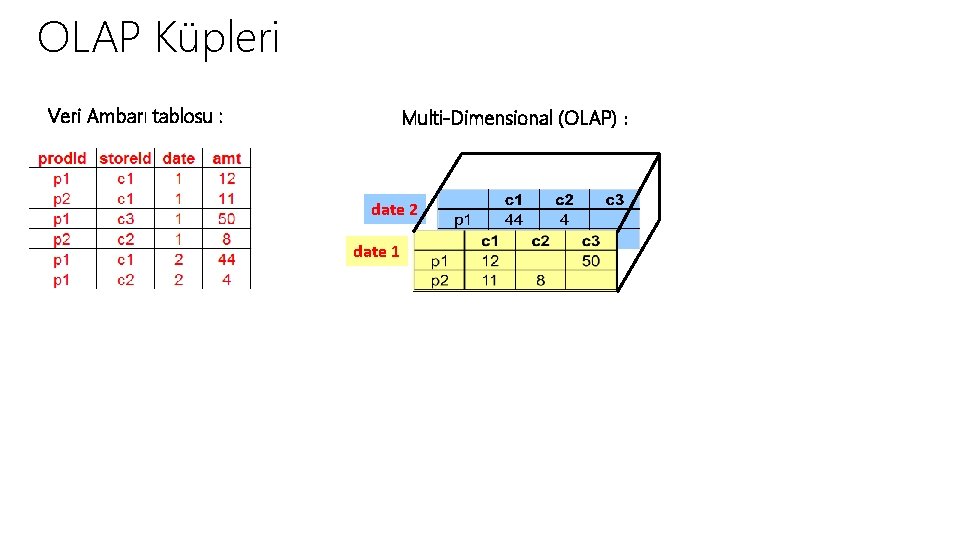 OLAP Küpleri

Veri Ambarı tablosu :

| prodId | storeId | date | amt |
|---|---|---|---|
| p1 | c1 | 1 | 12 |
| p2 | c1 | 1 | 11 |
| p1 | c3 | 1 | 50 |
| p2 | c2 | 1 | 8 |
| p1 | c1 | 2 | 44 |
| p1 | c2 | 2 | 4 |

Multi-Dimensional (OLAP) :

date 2

|  | c1 | c2 | c3 |
|---|---|---|---|
| p1 | 44 | 4 |  |

date 1

|  | c1 | c2 | c3 |
|---|---|---|---|
| p1 | 12 |  | 50 |
| p2 | 11 | 8 |  |